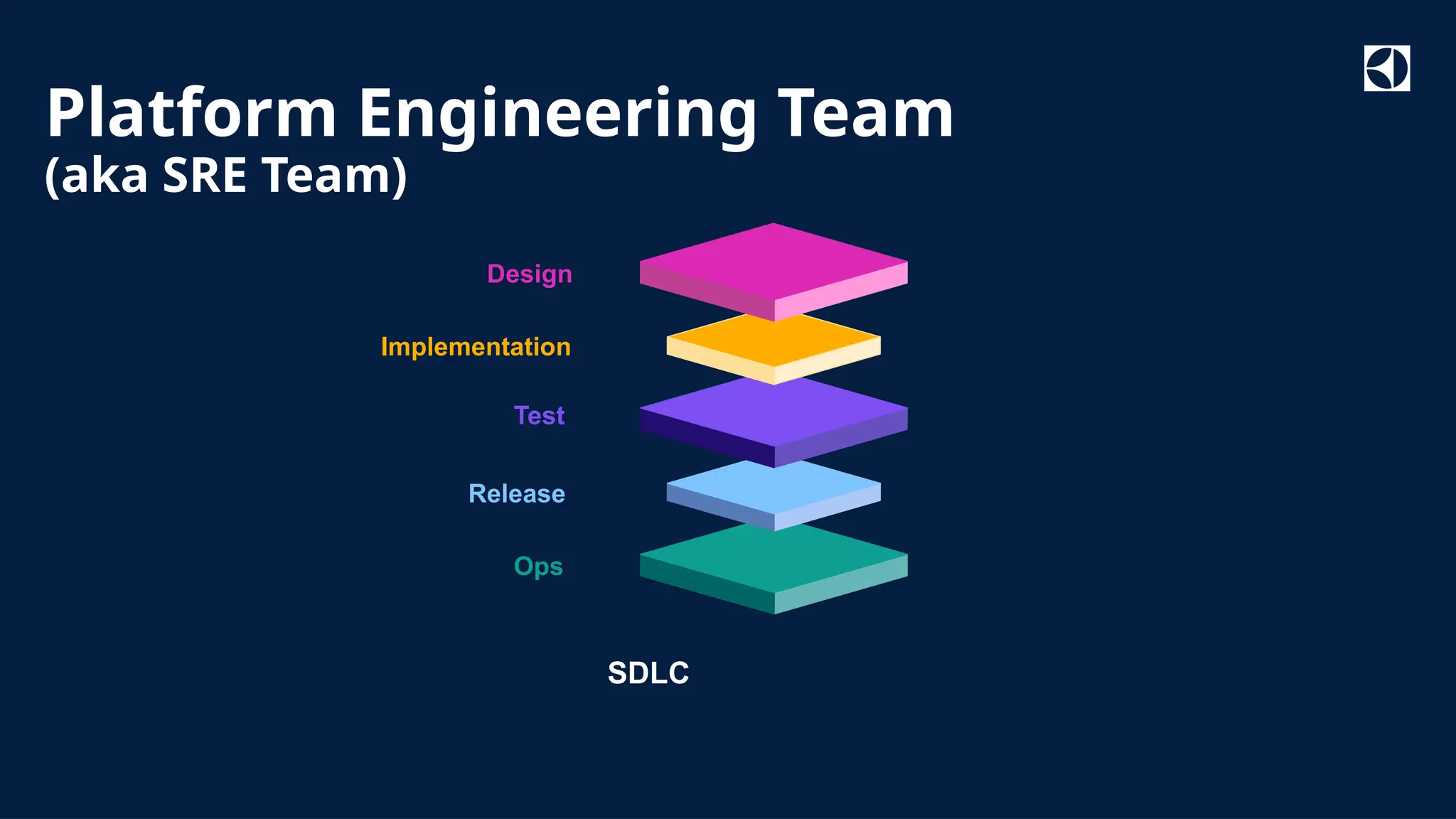 Platform Engineering Team
(aka SRE Team)

Design

Implementation

Test

Release

Ops

SDLC